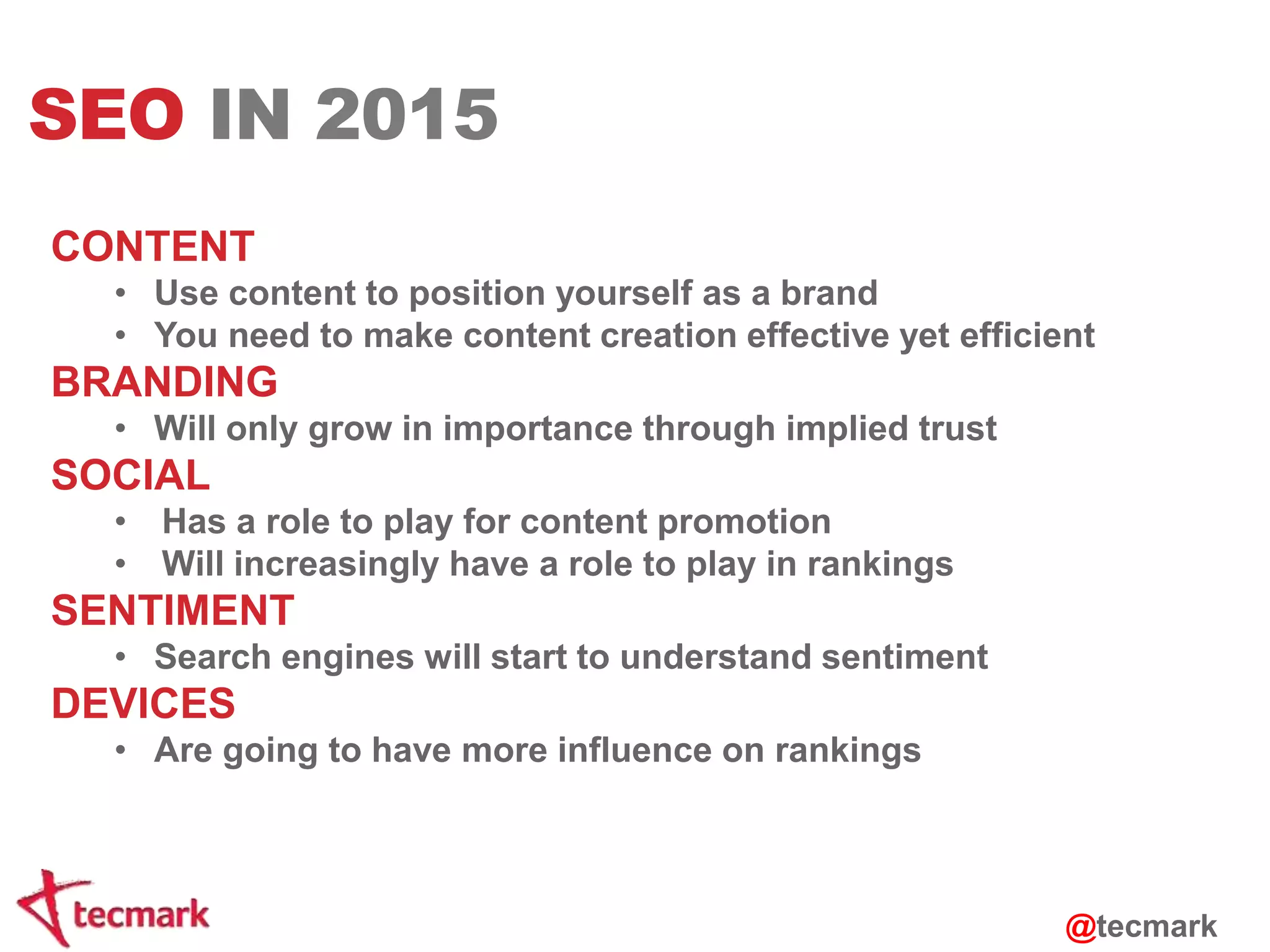 SEO IN 2015

CONTENT
• Use content to position yourself as a brand
• You need to make content creation effective yet efficient
BRANDING
• Will only grow in importance through implied trust
SOCIAL
• Has a role to play for content promotion
• Will increasingly have a role to play in rankings
SENTIMENT
• Search engines will start to understand sentiment
DEVICES
• Are going to have more influence on rankings

tecmark

@tecmark